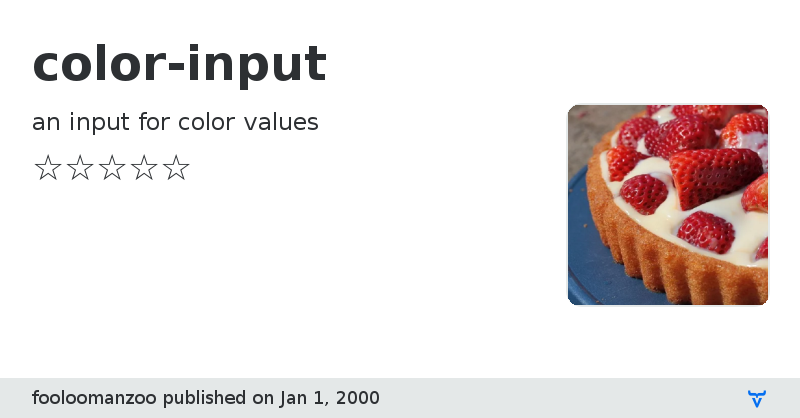 color-input

an input for color values

☆☆☆☆☆

fooloomanzoo published on Jan 1, 2000